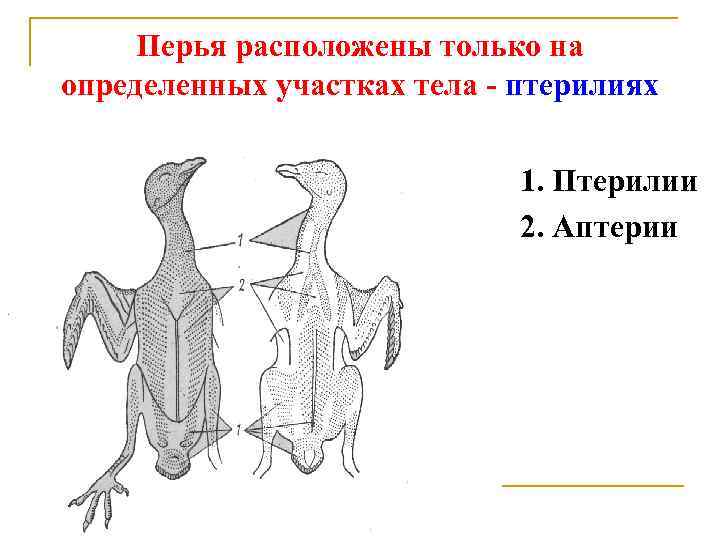 Перья расположены только на определенных участках тела - птерилиях

1
2
1

1. Птерилии
2. Аптерии